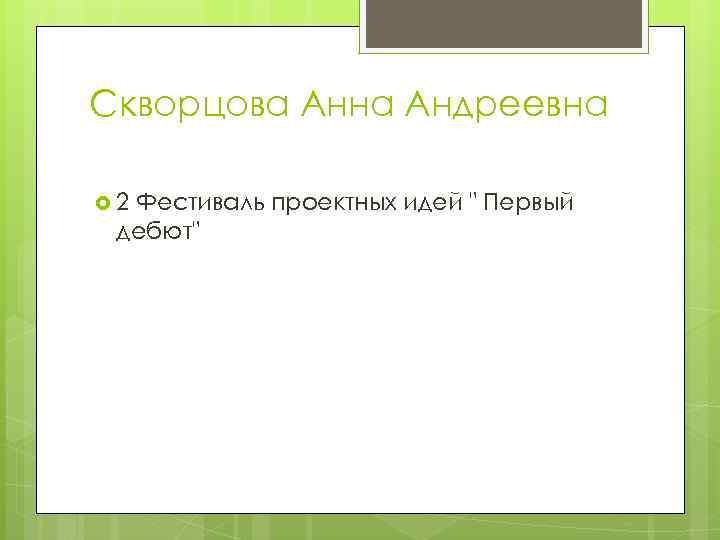 Скворцова Анна Андреевна

2 Фестиваль проектных идей " Первый дебют"